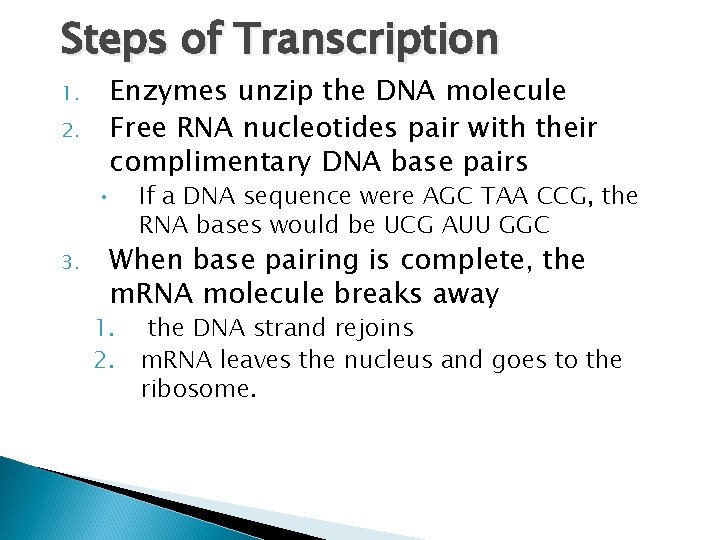 Steps of Transcription

1. Enzymes unzip the DNA molecule
2. Free RNA nucleotides pair with their complimentary DNA base pairs
   • If a DNA sequence were AGC TAA CCG, the RNA bases would be UCG AUU GGC
3. When base pairing is complete, the mRNA molecule breaks away
   1. the DNA strand rejoins
   2. mRNA leaves the nucleus and goes to the ribosome.